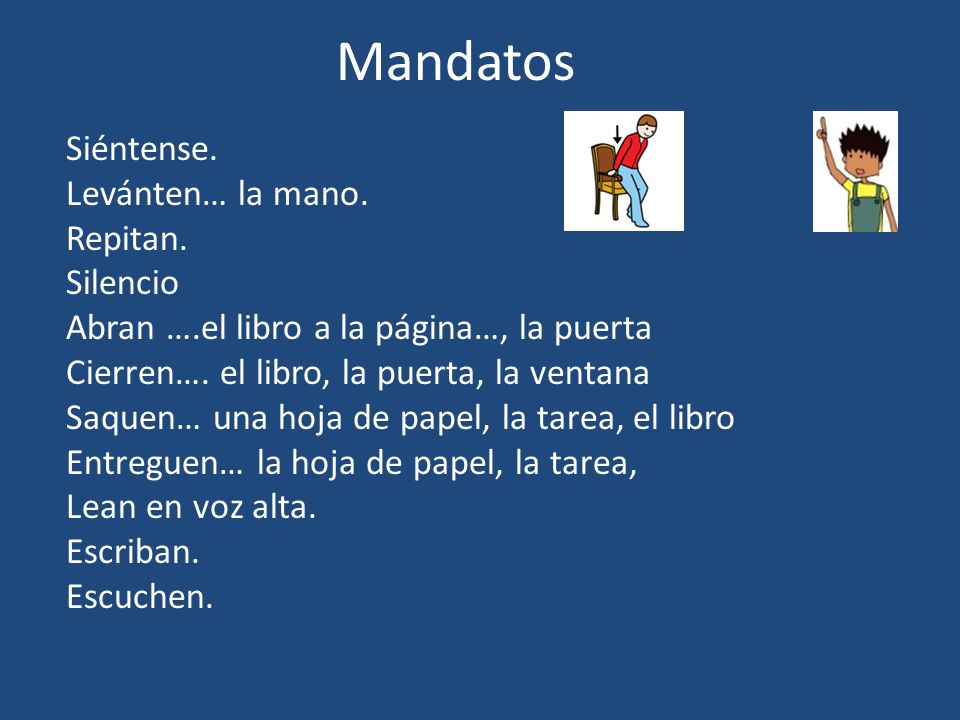 Mandatos

Siéntense.
Levánten… la mano.
Repitan.
Silencio
Abran ….el libro a la página…, la puerta
Cierren…. el libro, la puerta, la ventana
Saquen… una hoja de papel, la tarea, el libro
Entreguen… la hoja de papel, la tarea,
Lean en voz alta.
Escriban.
Escuchen.